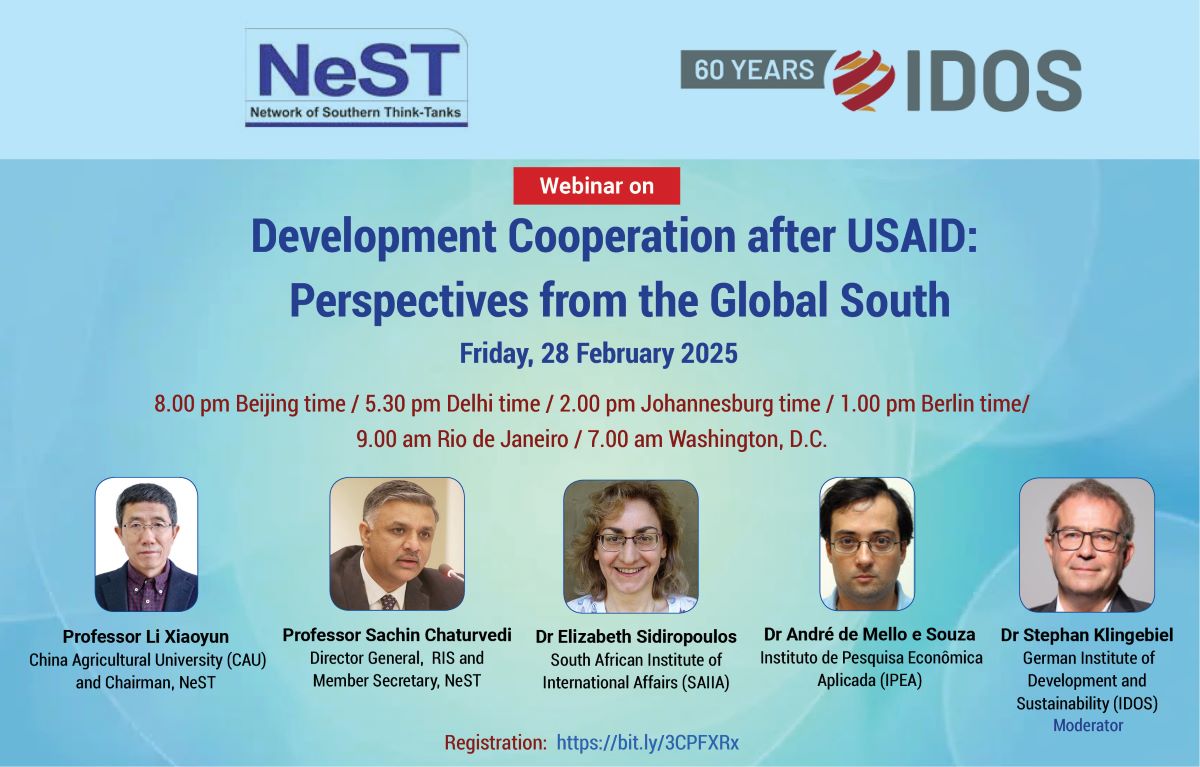 NeST
Network of Southern Think-Tanks

60 YEARS IDOS

Webinar on

Development Cooperation after USAID: Perspectives from the Global South

Friday, 28 February 2025

8.00 pm Beijing time / 5.30 pm Delhi time / 2.00 pm Johannesburg time / 1.00 pm Berlin time/ 9.00 am Rio de Janeiro / 7.00 am Washington, D.C.

Professor Li Xiaoyun
China Agricultural University (CAU) and Chairman, NeST

Professor Sachin Chaturvedi
Director General, RIS and Member Secretary, NeST

Dr Elizabeth Sidiropoulos
South African Institute of International Affairs (SAIIA)

Dr André de Mello e Souza
Instituto de Pesquisa Econômica Aplicada (IPEA)

Dr Stephan Klingebiel
German Institute of Development and Sustainability (IDOS)
Moderator

Registration: https://bit.ly/3CPFXRx